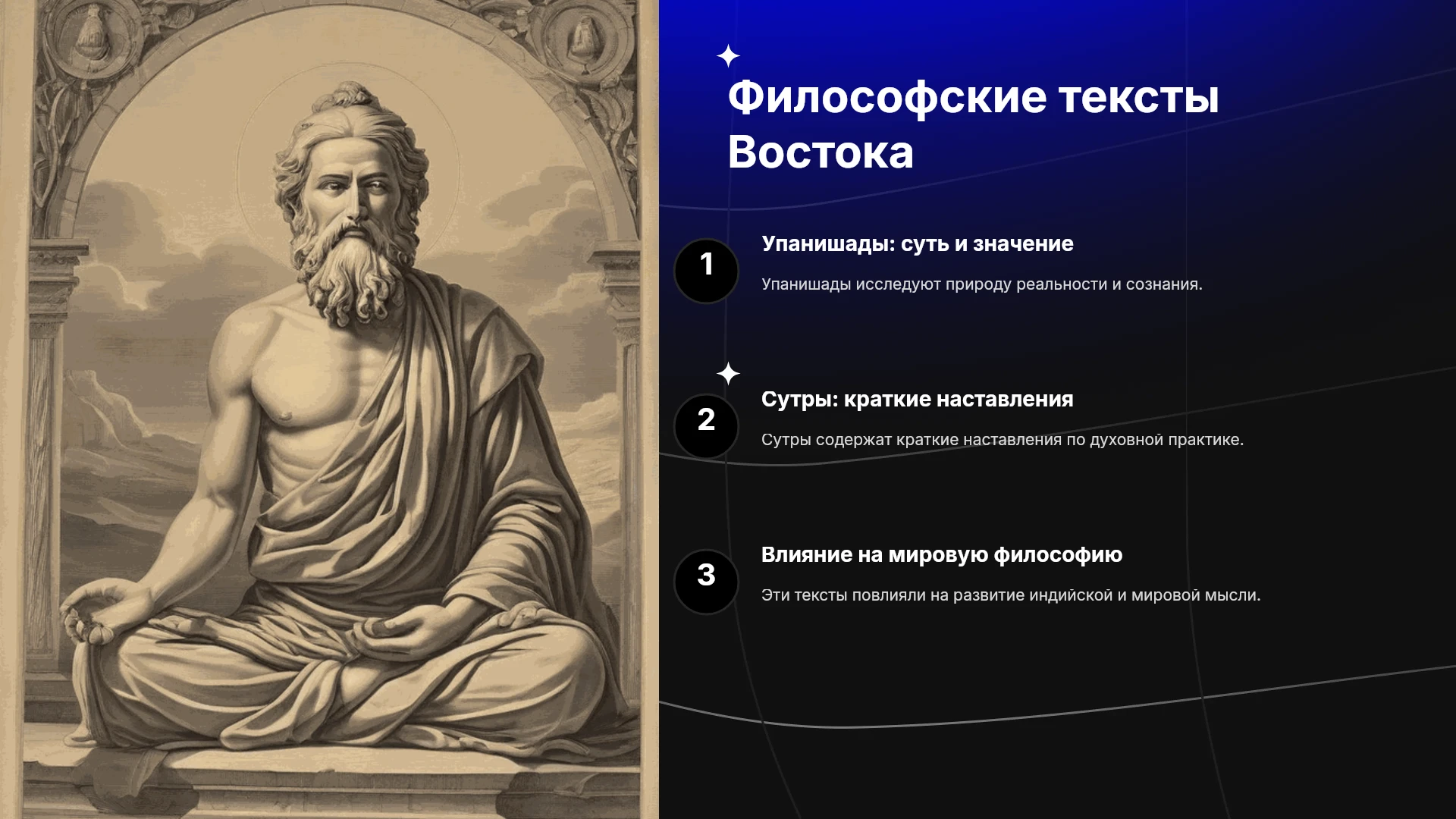 Философские тексты Востока

1

Упанишады: суть и значение

Упанишады исследуют природу реальности и сознания.

2

Сутры: краткие наставления

Сутры содержат краткие наставления по духовной практике.

3

Влияние на мировую философию

Эти тексты повлияли на развитие индийской и мировой мысли.